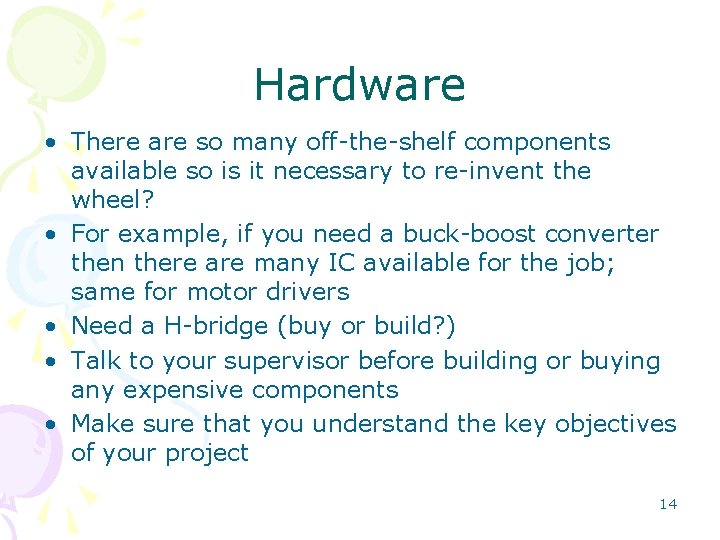 Hardware

• There are so many off-the-shelf components available so is it necessary to re-invent the wheel?
• For example, if you need a buck-boost converter then there are many IC available for the job; same for motor drivers
• Need a H-bridge (buy or build?)
• Talk to your supervisor before building or buying any expensive components
• Make sure that you understand the key objectives of your project

14